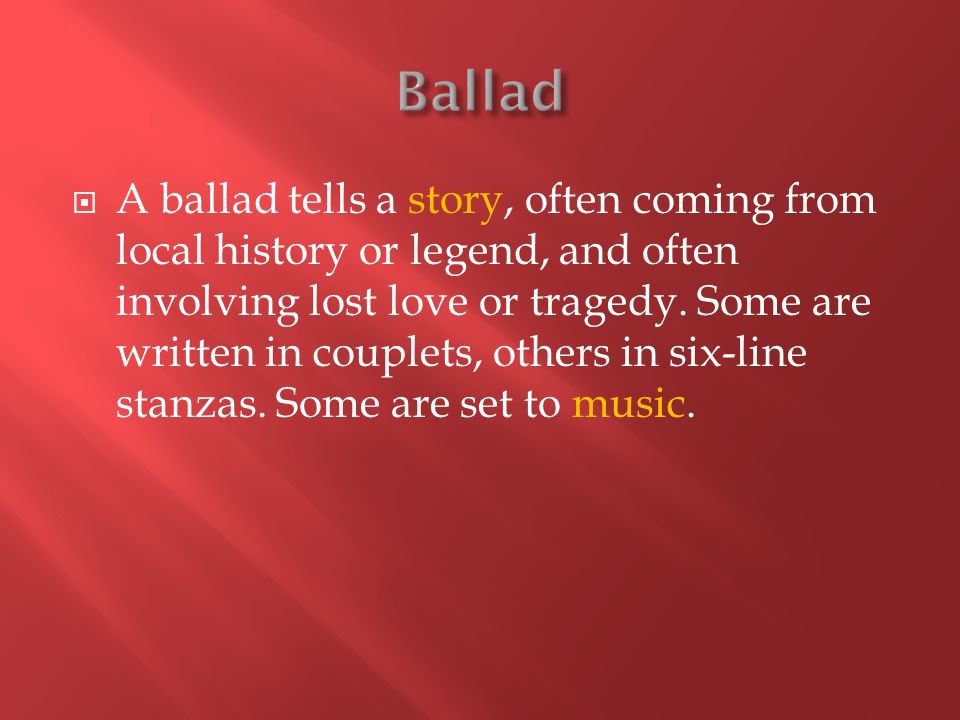 Ballad

A ballad tells a story, often coming from local history or legend, and often involving lost love or tragedy. Some are written in couplets, others in six-line stanzas. Some are set to music.